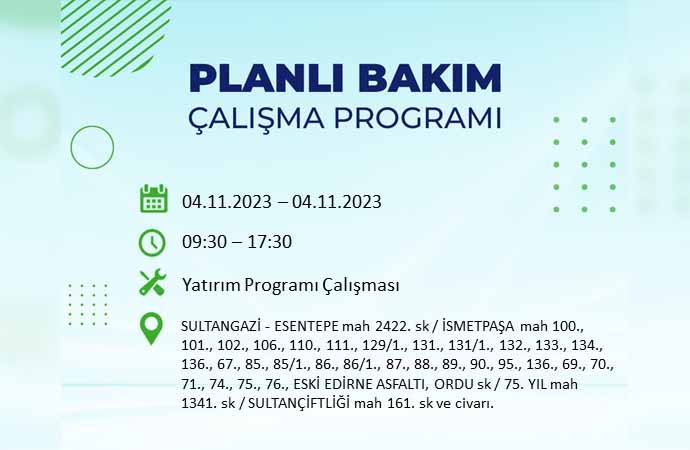 PLANLI BAKIM
ÇALIŞMA PROGRAMI

04.11.2023 – 04.11.2023

09:30 – 17:30

Yatırım Programı Çalışması

SULTANGAZİ - ESENTEPE mah 2422. sk / İSMETPAŞA mah 100., 101., 102., 106., 110., 111., 129/1., 131., 131/1., 132., 133., 134., 136., 67., 85., 85/1., 86., 86/1., 87., 88., 89., 90., 95., 136., 69., 70., 71., 74., 75., 76., ESKİ EDİRNE ASFALTI, ORDU sk / 75. YIL mah 1341. sk / SULTANÇİFTLİĞİ mah 161. sk ve civarı.